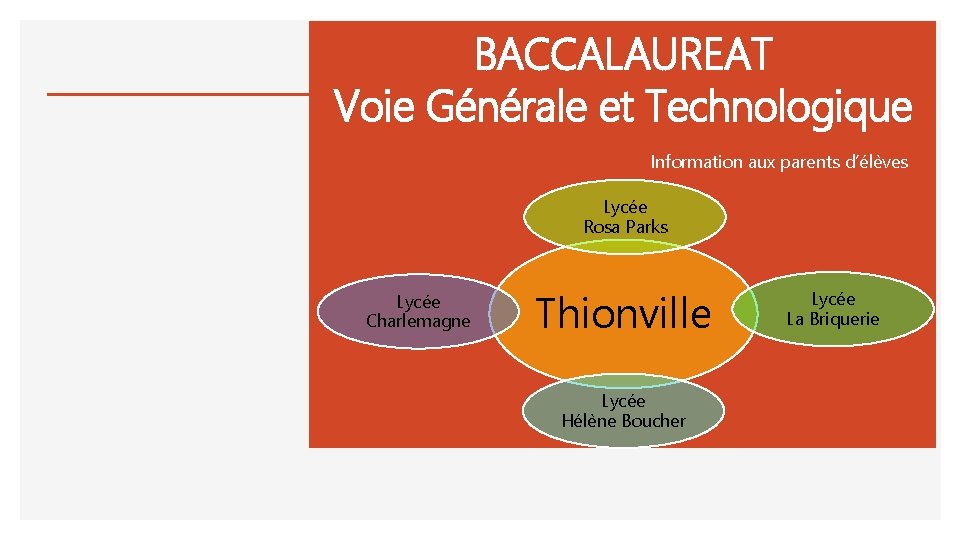 BACCALAUREAT
Voie Générale et Technologique

Information aux parents d'élèves

Lycée
Rosa Parks

Lycée
Charlemagne

Thionville

Lycée
La Briquerie

Lycée
Hélène Boucher